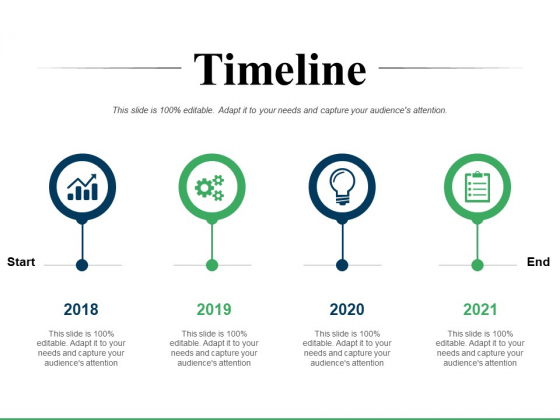 Timeline

This slide is 100% editable. Adapt it to your needs and capture your audience's attention.

Start

End

2018

This slide is 100% editable. Adapt it to your needs and capture your audience's attention

2019

This slide is 100% editable. Adapt it to your needs and capture your audience's attention

2020

This slide is 100% editable. Adapt it to your needs and capture your audience's attention

2021

This slide is 100% editable. Adapt it to your needs and capture your audience's attention